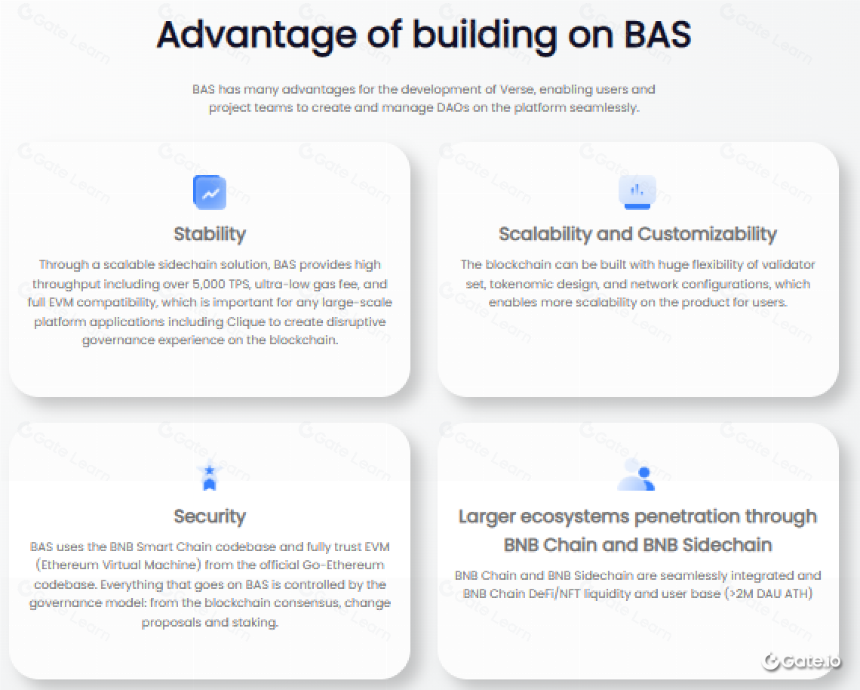 Advantage of building on BAS

BAS has many advantages for the development of Verse, enabling users and project teams to create and manage DAOs on the platform seamlessly.

Stability

Through a scalable sidechain solution, BAS provides high throughput including over 5,000 TPS, ultra-low gas fee, and full EVM compatibility, which is important for any large-scale platform applications including Clique to create disruptive governance experience on the blockchain.

Scalability and Customizability

The blockchain can be built with huge flexibility of validator set, tokenomic design, and network configurations, which enables more scalability on the product for users.

Security

BAS uses the BNB Smart Chain codebase and fully trust EVM (Ethereum Virtual Machine) from the official Go-Ethereum codebase. Everything that goes on BAS is controlled by the governance model: from the blockchain consensus, change proposals and staking.

Larger ecosystems penetration through BNB Chain and BNB Sidechain

BNB Chain and BNB Sidechain are seamlessly integrated and BNB Chain DeFi/NFT liquidity and user base (>2M DAU ATH)

Gate.io